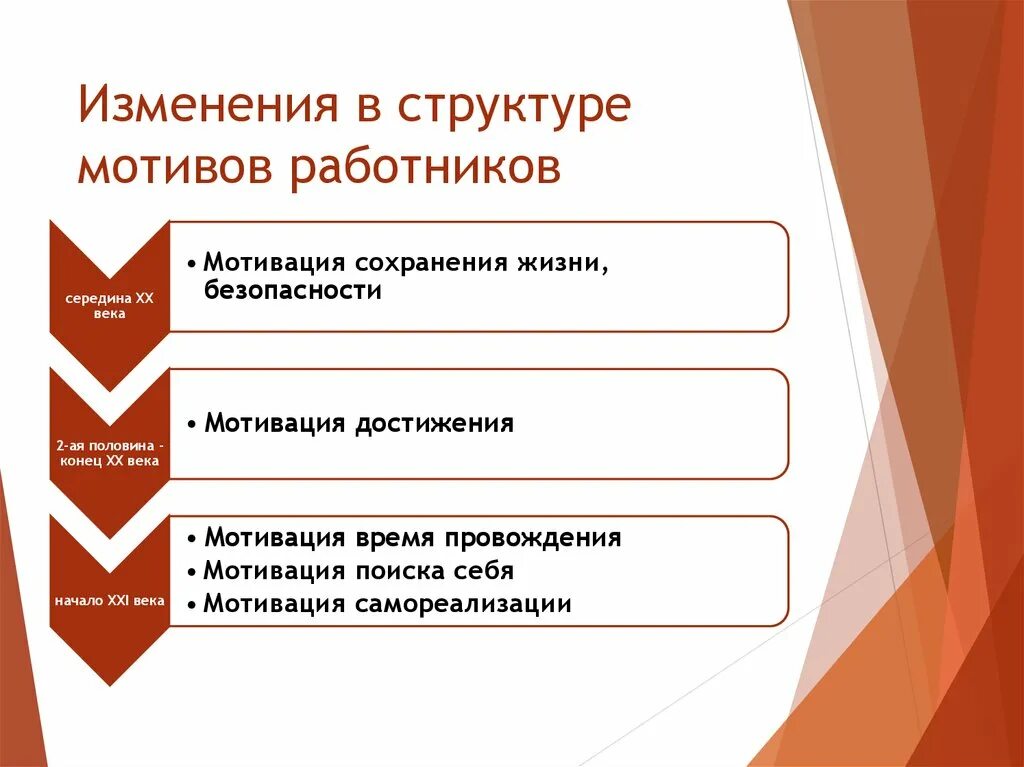 Изменения в структуре мотивов работников

середина XX века

• Мотивация сохранения жизни, безопасности

2-ая половина - конец XX века

• Мотивация достижения

начало XXI века

• Мотивация время провождения
• Мотивация поиска себя
• Мотивация самореализации